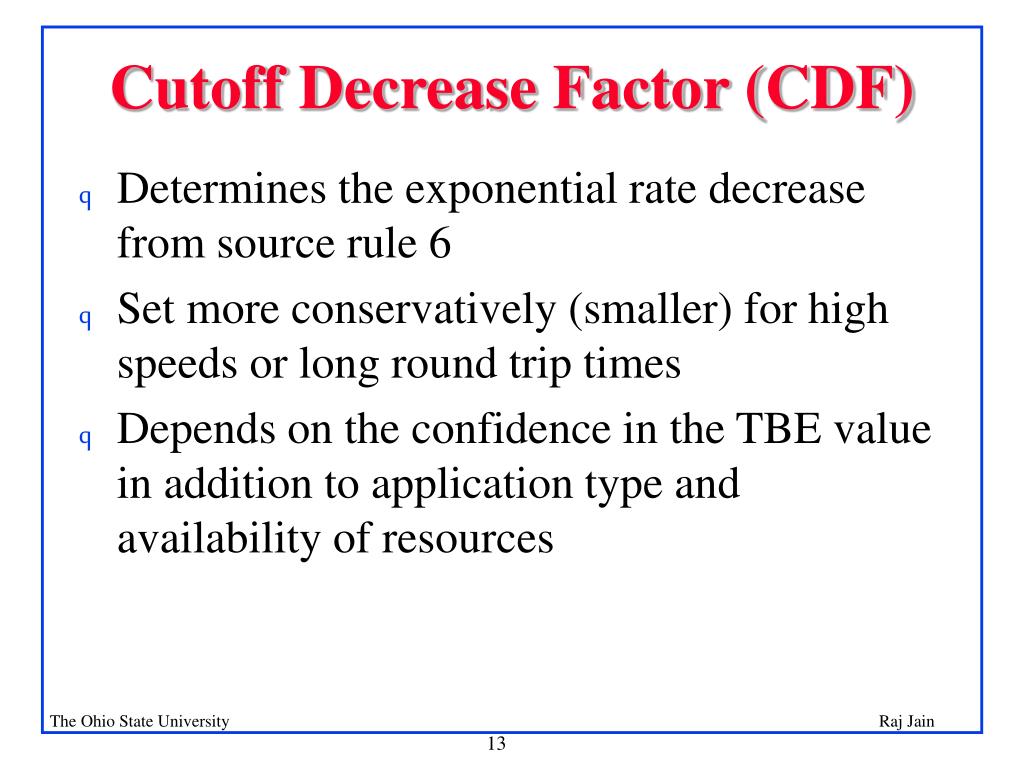 Cutoff Decrease Factor (CDF)

q Determines the exponential rate decrease from source rule 6

q Set more conservatively (smaller) for high speeds or long round trip times

q Depends on the confidence in the TBE value in addition to application type and availability of resources

The Ohio State University

Raj Jain

13